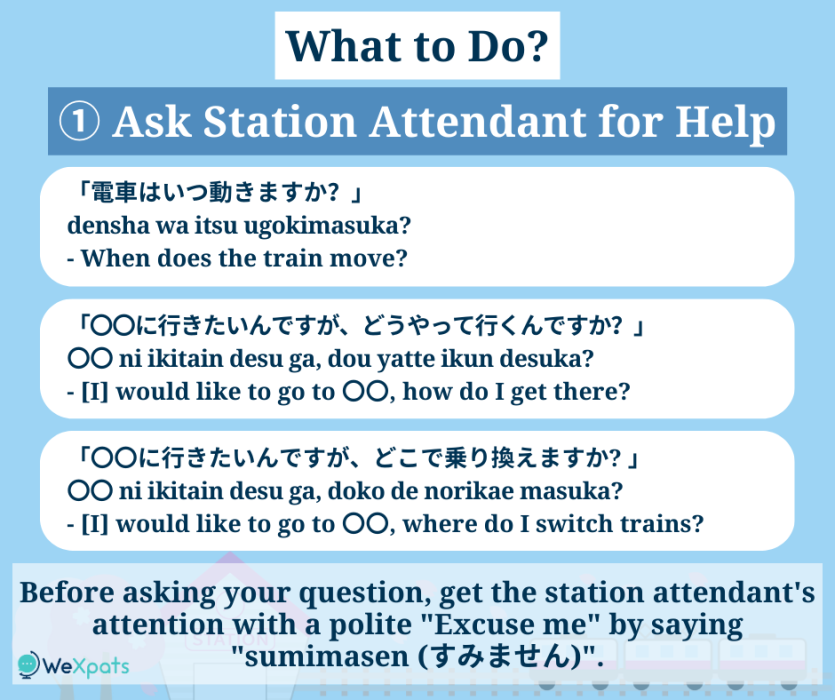 What to Do?

① Ask Station Attendant for Help

「電車はいつ動きますか？」
densha wa itsu ugokimasuka?
- When does the train move?

「〇〇に行きたいんですが、どうやって行くんですか？」
〇〇 ni ikitain desu ga, dou yatte ikun desuka?
- [I] would like to go to 〇〇, how do I get there?

「〇〇に行きたいんですが、どこで乗り換えますか？」
〇〇 ni ikitain desu ga, doko de norikae masuka?
- [I] would like to go to 〇〇, where do I switch trains?

Before asking your question, get the station attendant's attention with a polite "Excuse me" by saying "sumimasen (すみません)".

WeXpats

STATION